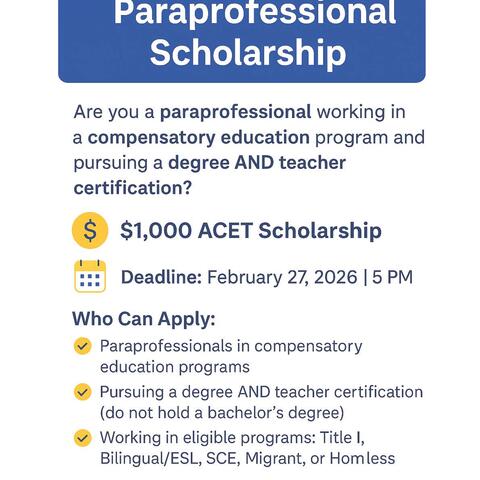 Paraprofessional Scholarship

Are you a paraprofessional working in a compensatory education program and pursuing a degree AND teacher certification?

$

$1,000 ACET Scholarship

Deadline: February 27, 2026 | 5 PM

Who Can Apply:

Paraprofessionals in compensatory education programs

Pursuing a degree AND teacher certification (do not hold a bachelor's degree)

Working in eligible programs: Title I, Bilingual/ESL, SCE, Migrant, or Homless